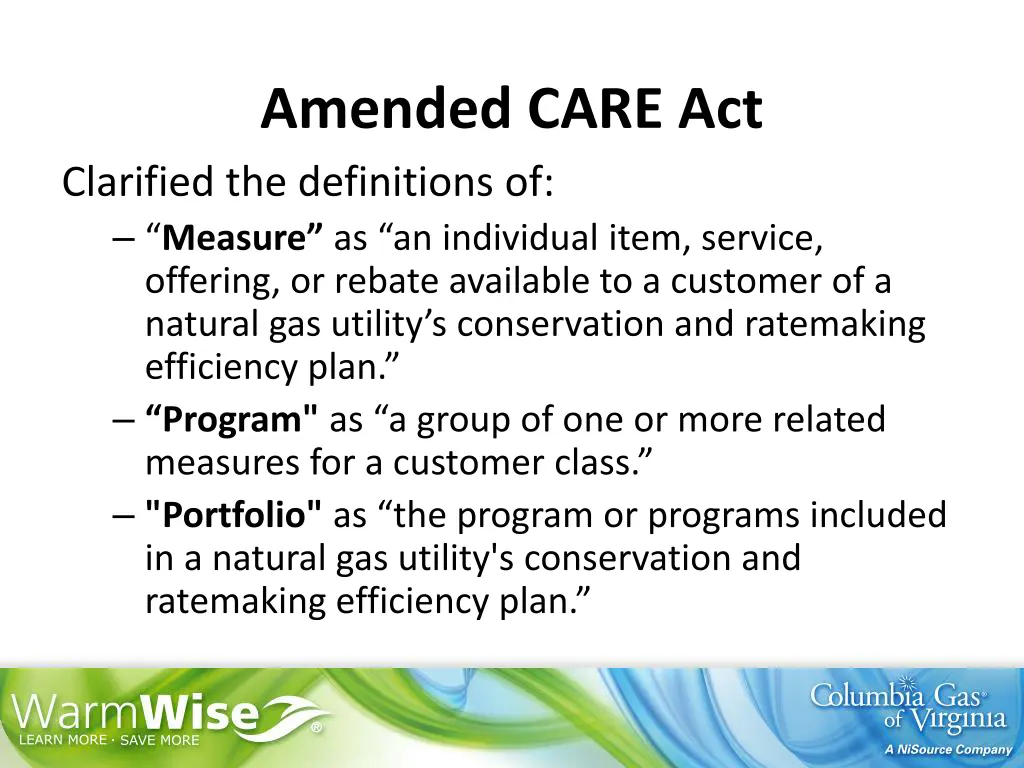 Amended CARE Act

Clarified the definitions of:

– “Measure” as “an individual item, service, offering, or rebate available to a customer of a natural gas utility’s conservation and ratemaking efficiency plan.”

– “Program" as “a group of one or more related measures for a customer class.”

– "Portfolio" as “the program or programs included in a natural gas utility's conservation and ratemaking efficiency plan.”

WarmWise®
LEARN MORE · SAVE MORE

Columbia Gas® of Virginia
A NiSource Company